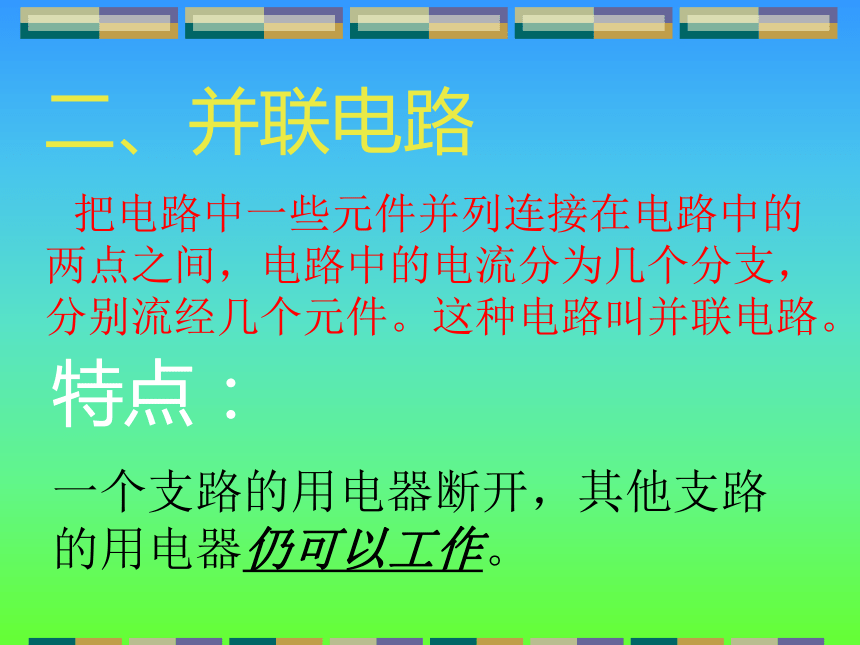 二、并联电路

把电路中一些元件并列连接在电路中的两点之间，电路中的电流分为几个分支，分别流经几个元件。这种电路叫并联电路。

特点：

一个支路的用电器断开，其他支路的用电器仍可以工作。